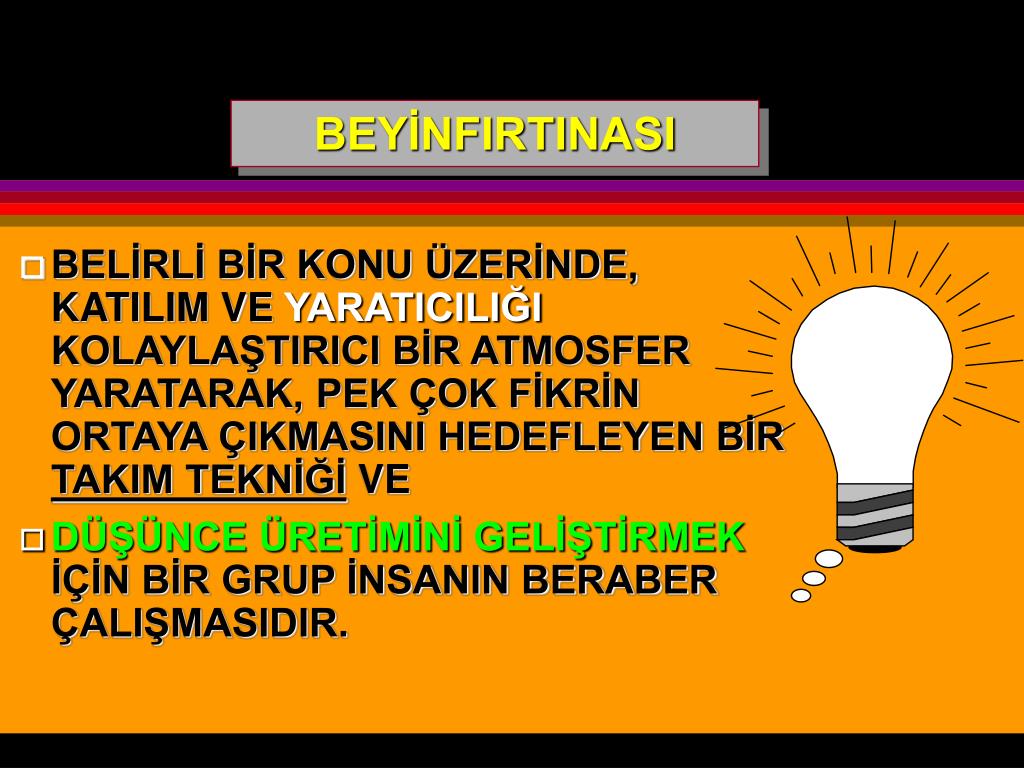 BEYİNFIRTINASI

BELİRLİ BİR KONU ÜZERİNDE, KATILIM VE YARATICILIĞI KOLAYLAŞTIRICI BİR ATMOSFER YARATARAK, PEK ÇOK FİKRİN ORTAYA ÇIKMASINI HEDEFLEYEN BİR TAKIM TEKNİĞİ VE

DÜŞÜNCE ÜRETİMİNİ GELİŞTİRMEK İÇİN BİR GRUP İNSANIN BERABER ÇALIŞMASIDIR.